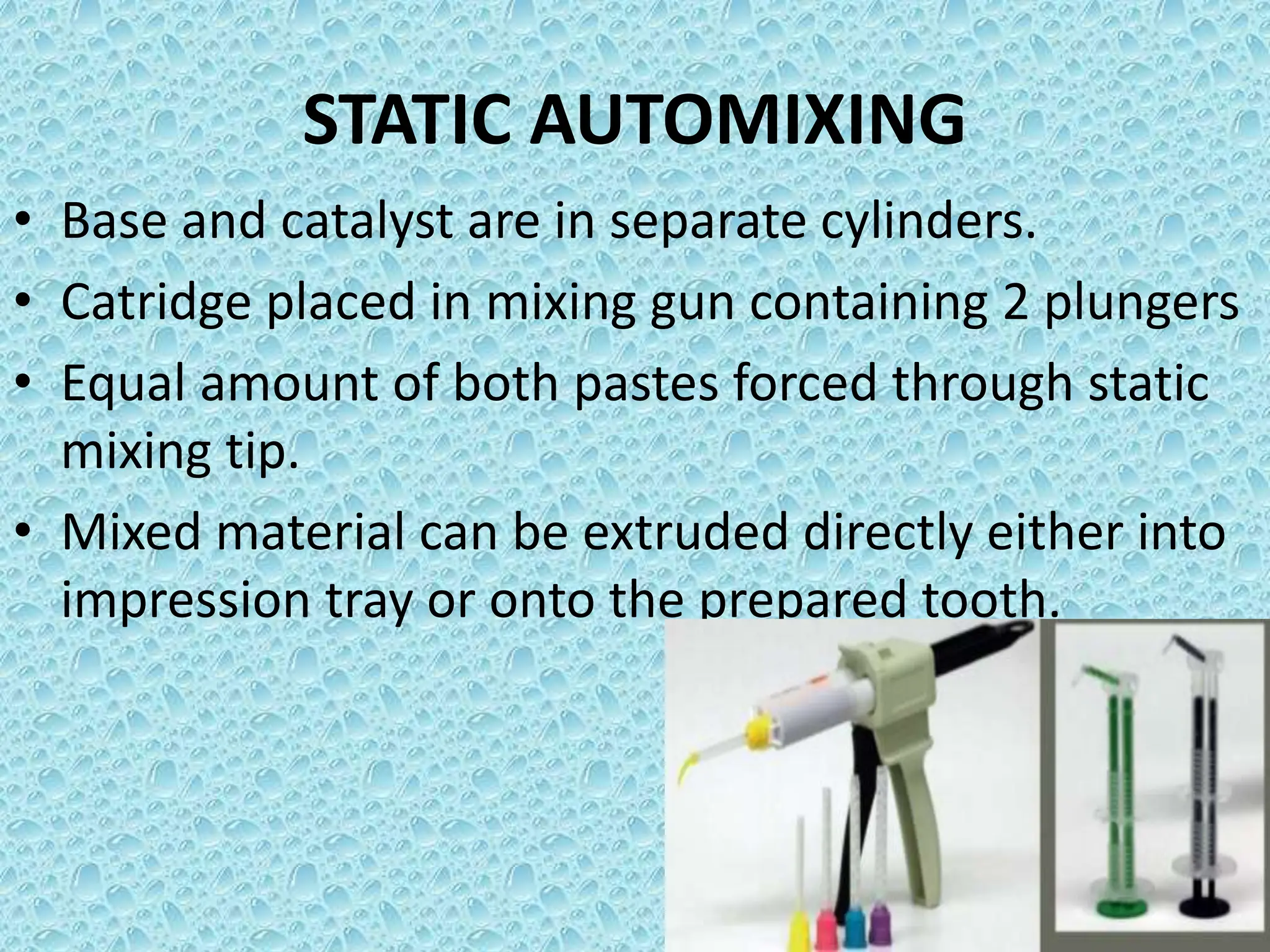 STATIC AUTOMIXING

• Base and catalyst are in separate cylinders.
• Catridge placed in mixing gun containing 2 plungers
• Equal amount of both pastes forced through static mixing tip.
• Mixed material can be extruded directly either into impression tray or onto the prepared tooth.